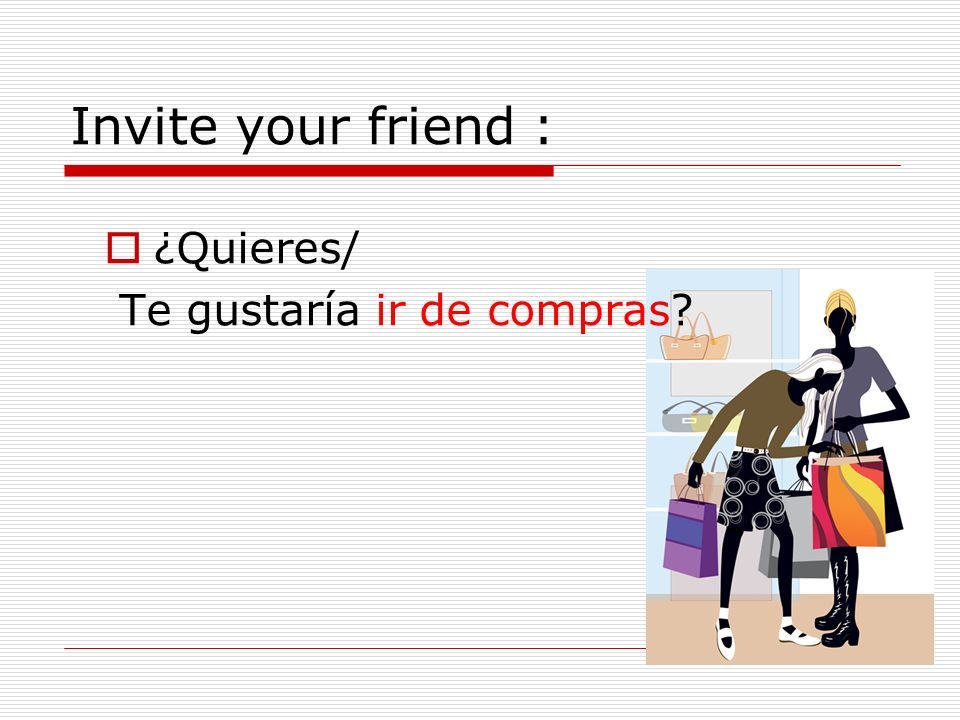 Invite your friend :

¿Quieres/
Te gustaría ir de compras?